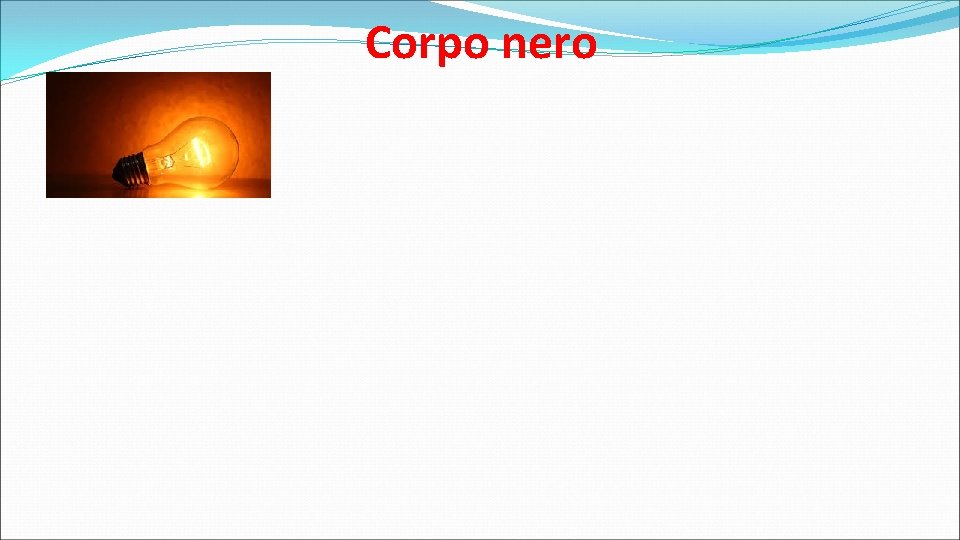 Corpo nero